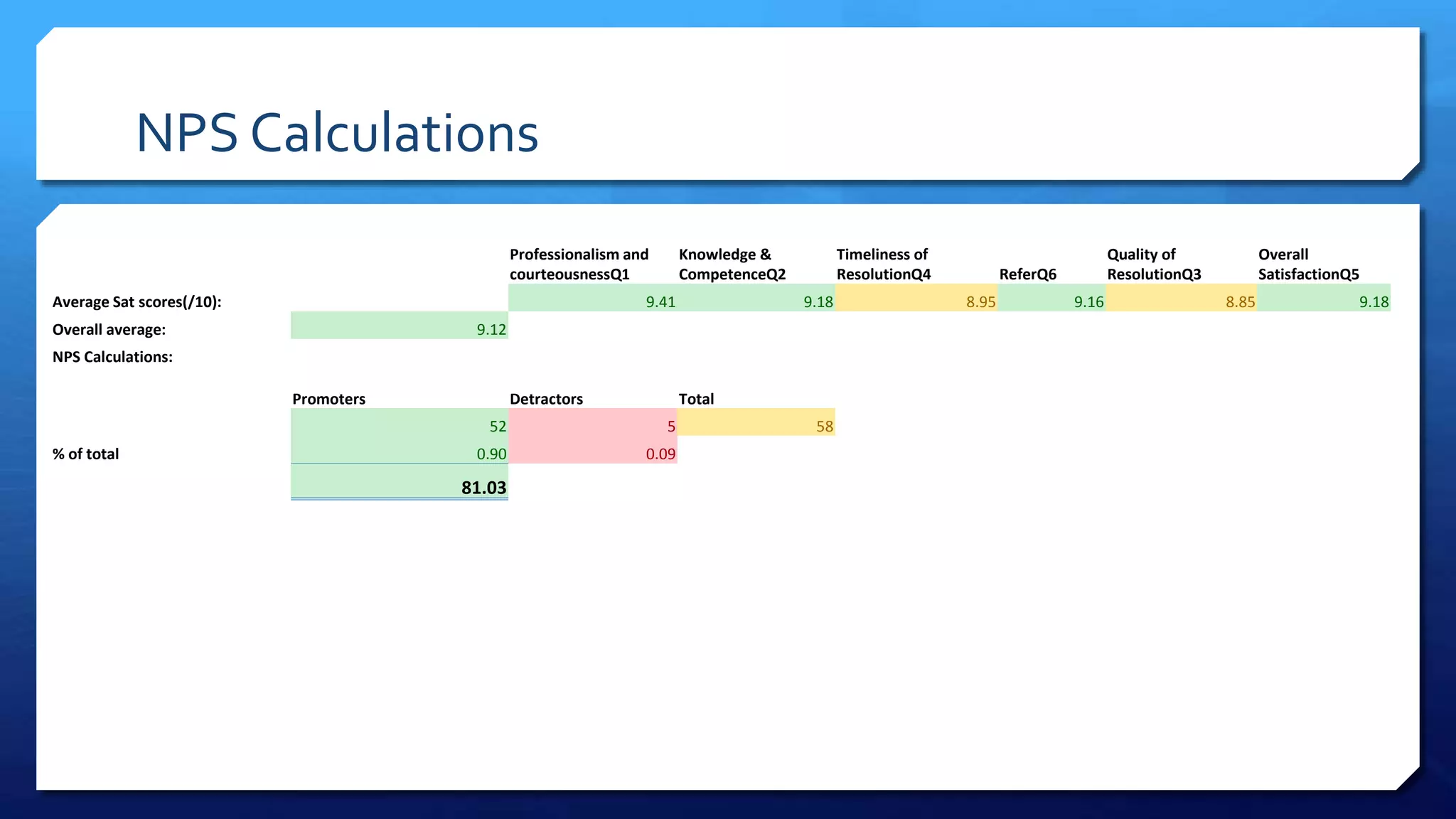 NPS Calculations

| | | Professionalism and courteousnessQ1 | Knowledge & CompetenceQ2 | Timeliness of ResolutionQ4 | ReferQ6 | Quality of ResolutionQ3 | Overall SatisfactionQ5 |
|---|---|---|---|---|---|---|---|
| Average Sat scores(/10): | | 9.41 | 9.18 | 8.95 | 9.16 | 8.85 | 9.18 |
| Overall average: | 9.12 | | | | | | |
| NPS Calculations: | | | | | | | |
| | Promoters | Detractors | Total | | | | |
| | 52 | 5 | 58 | | | | |
| % of total | 0.90 | 0.09 | | | | | |
| | 81.03 | | | | | | |